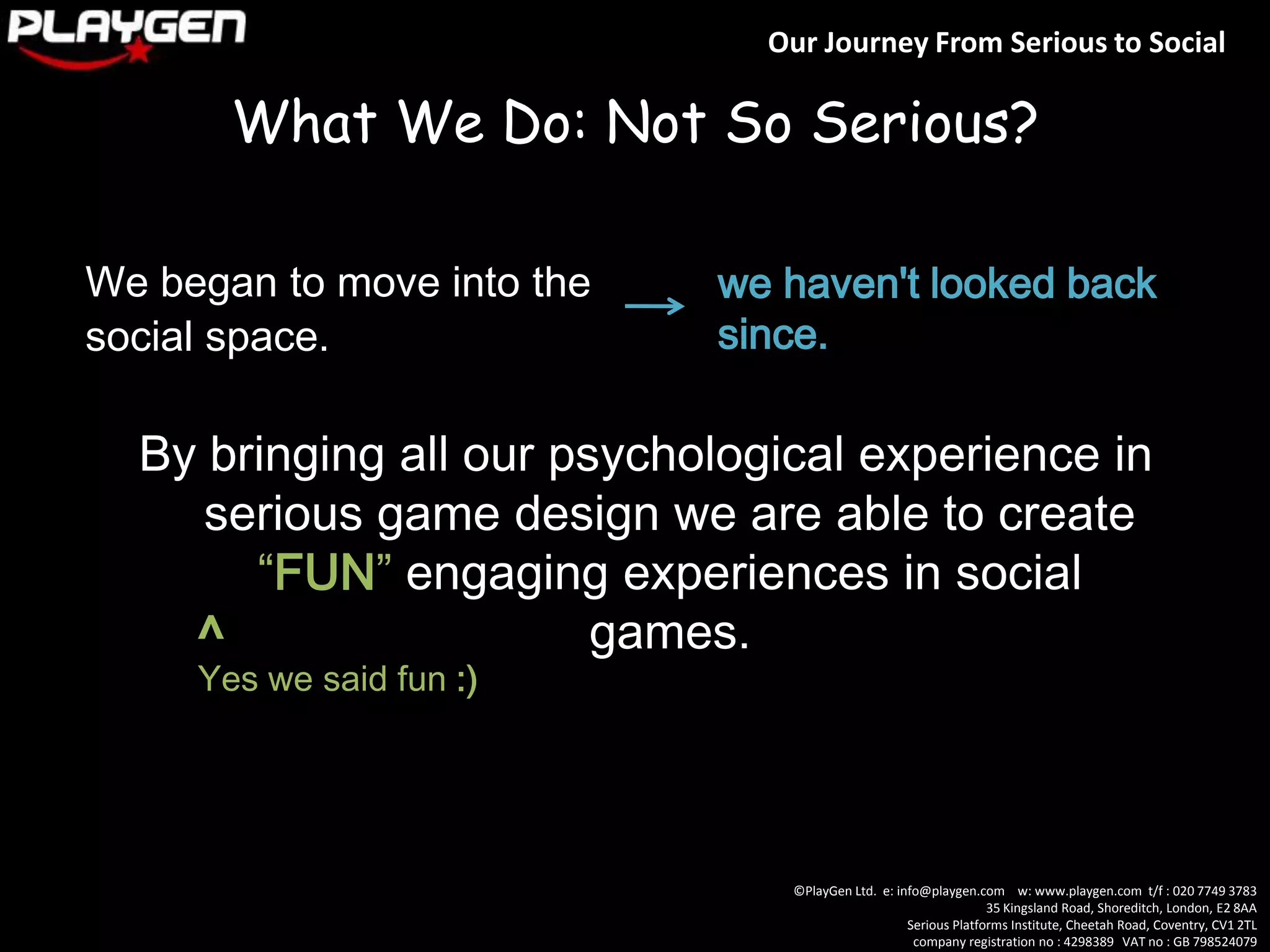 PLAYGEN

Our Journey From Serious to Social

What We Do: Not So Serious?

We began to move into the social space.

→

we haven't looked back since.

By bringing all our psychological experience in serious game design we are able to create “FUN” engaging experiences in social games.

^

Yes we said fun :)

©PlayGen Ltd. e: info@playgen.com w: www.playgen.com t/f : 020 7749 3783
35 Kingsland Road, Shoreditch, London, E2 8AA
Serious Platforms Institute, Cheetah Road, Coventry, CV1 2TL
company registration no : 4298389 VAT no : GB 798524079